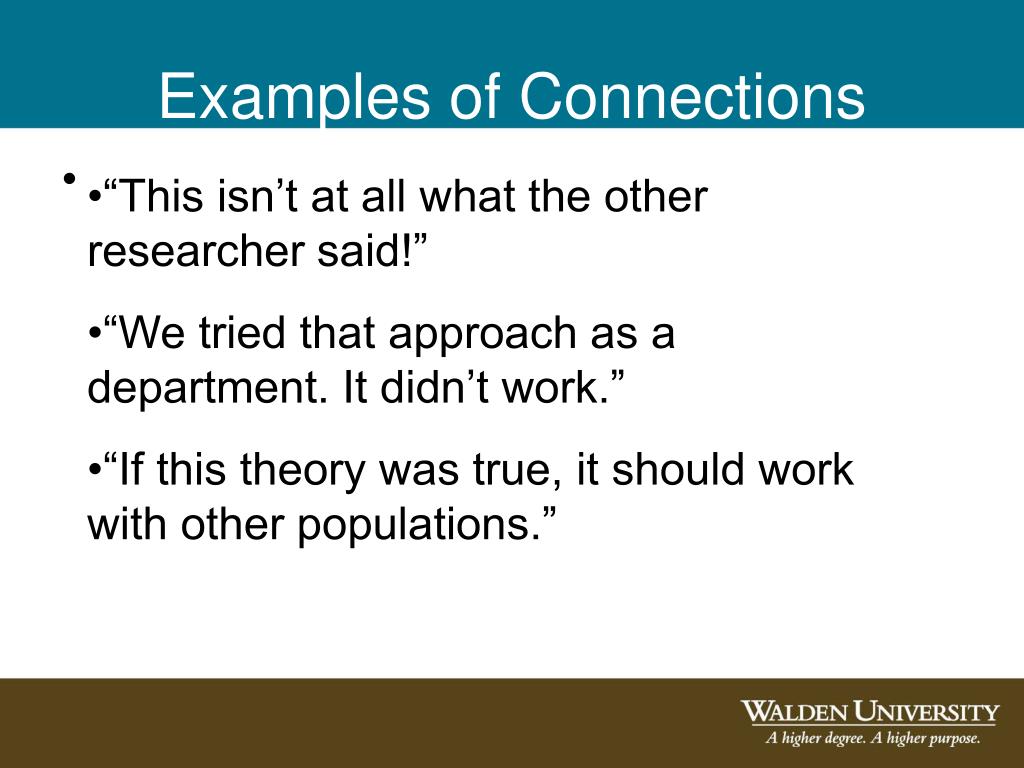 Examples of Connections

• •“This isn’t at all what the other researcher said!”

•“We tried that approach as a department. It didn’t work.”

•“If this theory was true, it should work with other populations.”

WALDEN UNIVERSITY
A higher degree. A higher purpose.